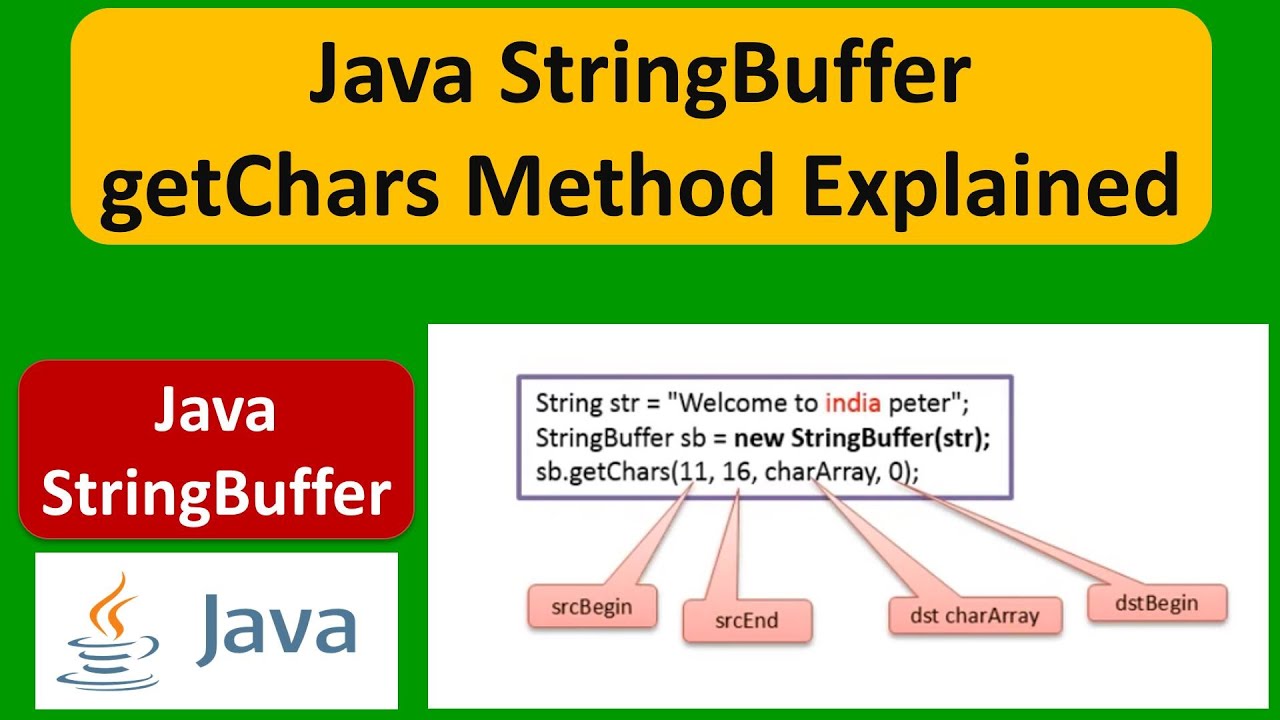 Java StringBuffer getChars Method Explained

Java StringBuffer

Java

String str = "Welcome to india peter";
StringBuffer sb = new StringBuffer(str);
sb.getChars(11, 16, charArray, 0);

srcBegin

srcEnd

dst charArray

dstBegin